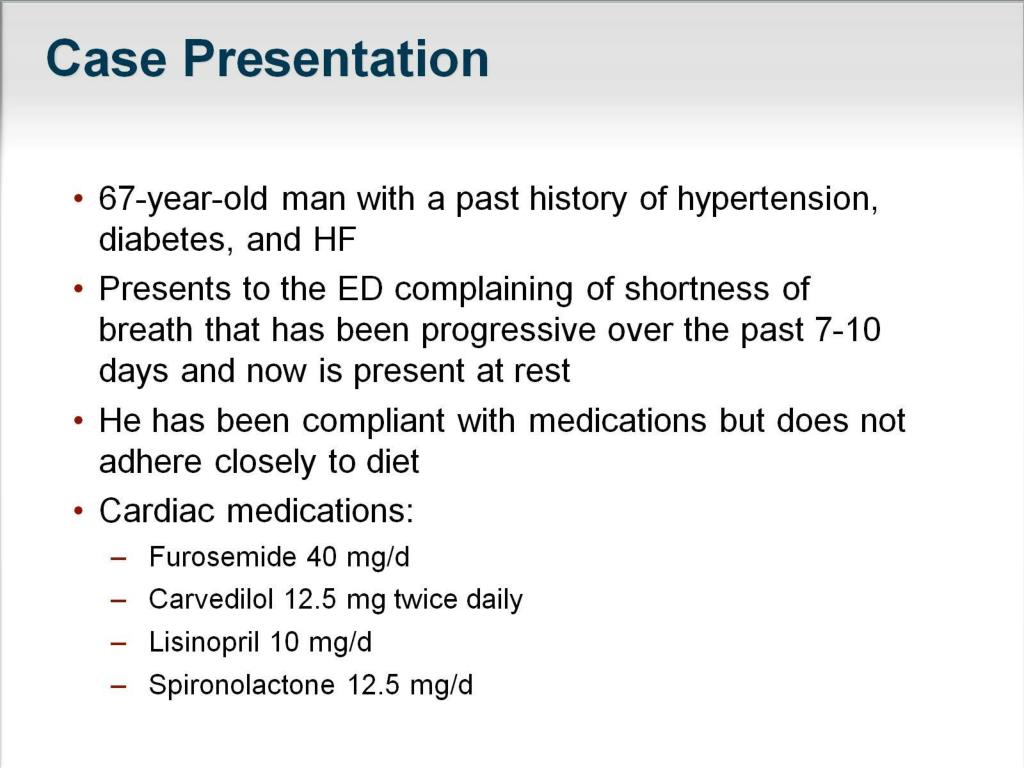 Case Presentation

• 67-year-old man with a past history of hypertension, diabetes, and HF
• Presents to the ED complaining of shortness of breath that has been progressive over the past 7-10 days and now is present at rest
• He has been compliant with medications but does not adhere closely to diet
• Cardiac medications:
– Furosemide 40 mg/d
– Carvedilol 12.5 mg twice daily
– Lisinopril 10 mg/d
– Spironolactone 12.5 mg/d